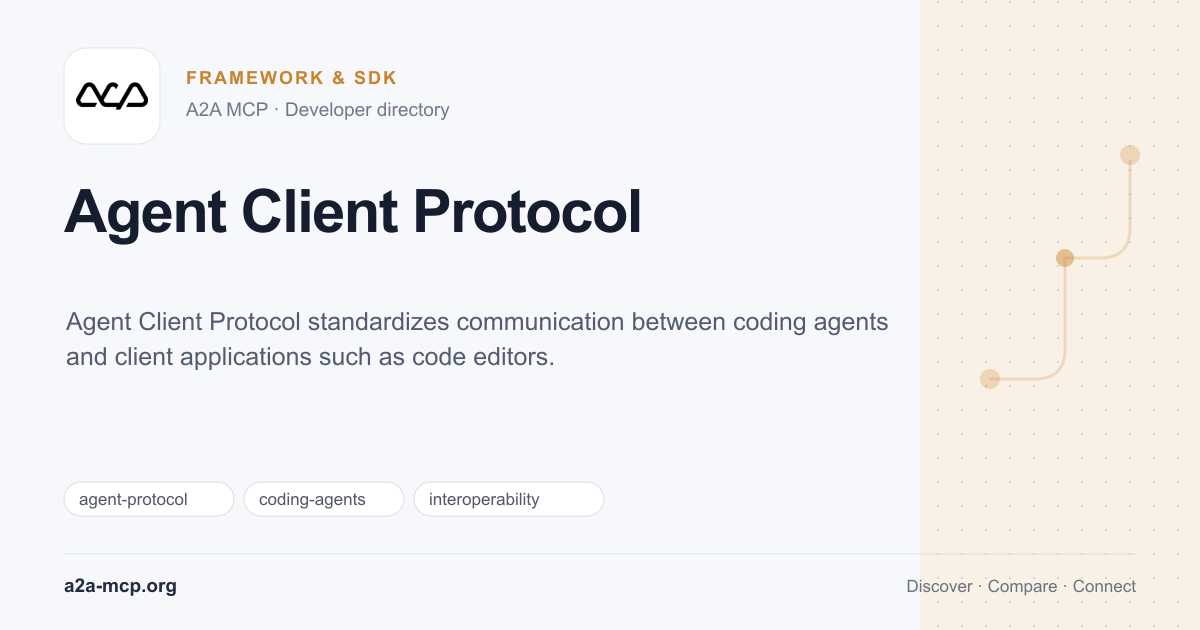 FRAMEWORK & SDK
A2A MCP · Developer directory

Agent Client Protocol

Agent Client Protocol standardizes communication between coding agents and client applications such as code editors.

agent-protocol
coding-agents
interoperability

a2a-mcp.org

Discover · Compare · Connect